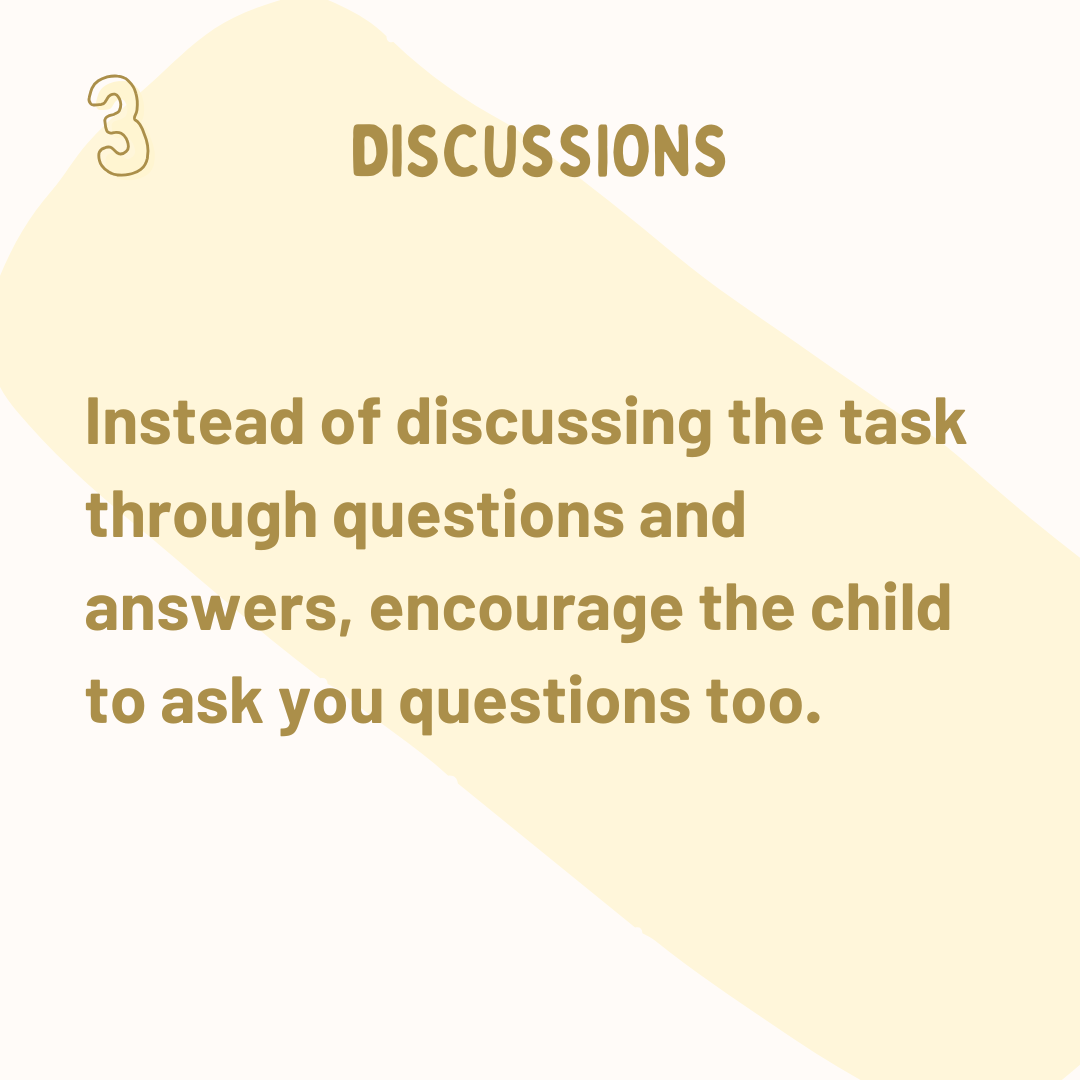 3

DISCUSSIONS

Instead of discussing the task through questions and answers, encourage the child to ask you questions too.